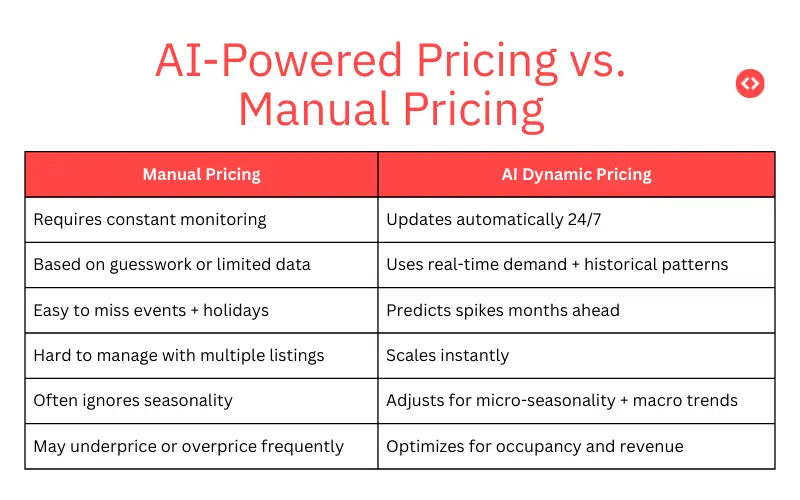 AI-Powered Pricing vs. Manual Pricing

| Manual Pricing | AI Dynamic Pricing |
|---|---|
| Requires constant monitoring | Updates automatically 24/7 |
| Based on guesswork or limited data | Uses real-time demand + historical patterns |
| Easy to miss events + holidays | Predicts spikes months ahead |
| Hard to manage with multiple listings | Scales instantly |
| Often ignores seasonality | Adjusts for micro-seasonality + macro trends |
| May underprice or overprice frequently | Optimizes for occupancy and revenue |